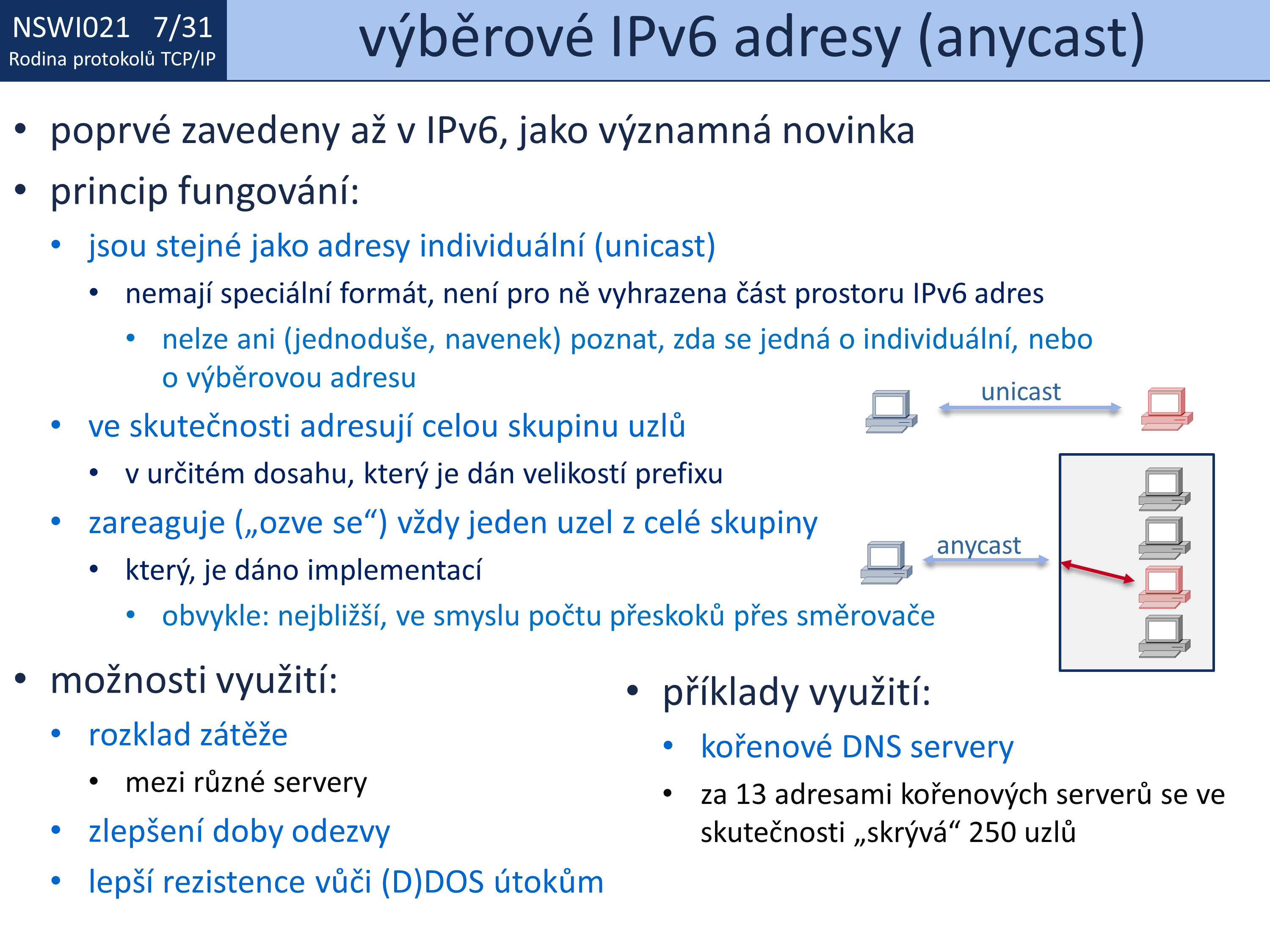 NSWI021 7/31
Rodina protokolů TCP/IP

výběrové IPv6 adresy (anycast)

• poprvé zavedeny až v IPv6, jako významná novinka
• princip fungování:
  • jsou stejné jako adresy individuální (unicast)
    • nemají speciální formát, není pro ně vyhrazena část prostoru IPv6 adres
      • nelze ani (jednoduše, navenek) poznat, zda se jedná o individuální, nebo o výběrovou adresu
  • ve skutečnosti adresují celou skupinu uzlů
    • v určitém dosahu, který je dán velikostí prefixu
  • zareaguje („ozve se“) vždy jeden uzel z celé skupiny
    • který, je dáno implementací
      • obvykle: nejbližší, ve smyslu počtu přeskoků přes směrovače

unicast

anycast

• možnosti využití:
  • rozklad zátěže
    • mezi různé servery
  • zlepšení doby odezvy
  • lepší rezistence vůči (D)DOS útokům

• příklady využití:
  • kořenové DNS servery
  • za 13 adresami kořenových serverů se ve skutečnosti „skrývá“ 250 uzlů